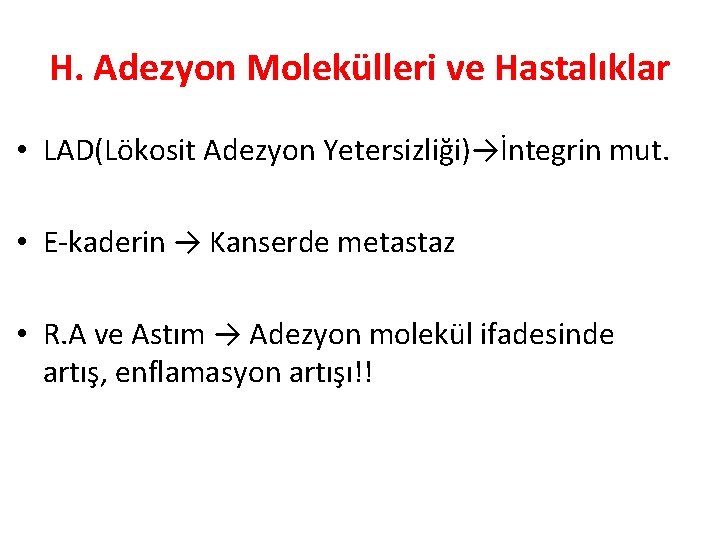 H. Adezyon Molekülleri ve Hastalıklar

• LAD(Lökosit Adezyon Yetersizliği)→İntegrin mut.

• E-kaderin → Kanserde metastaz

• R.A ve Astım → Adezyon molekül ifadesinde artış, enflamasyon artışı!!